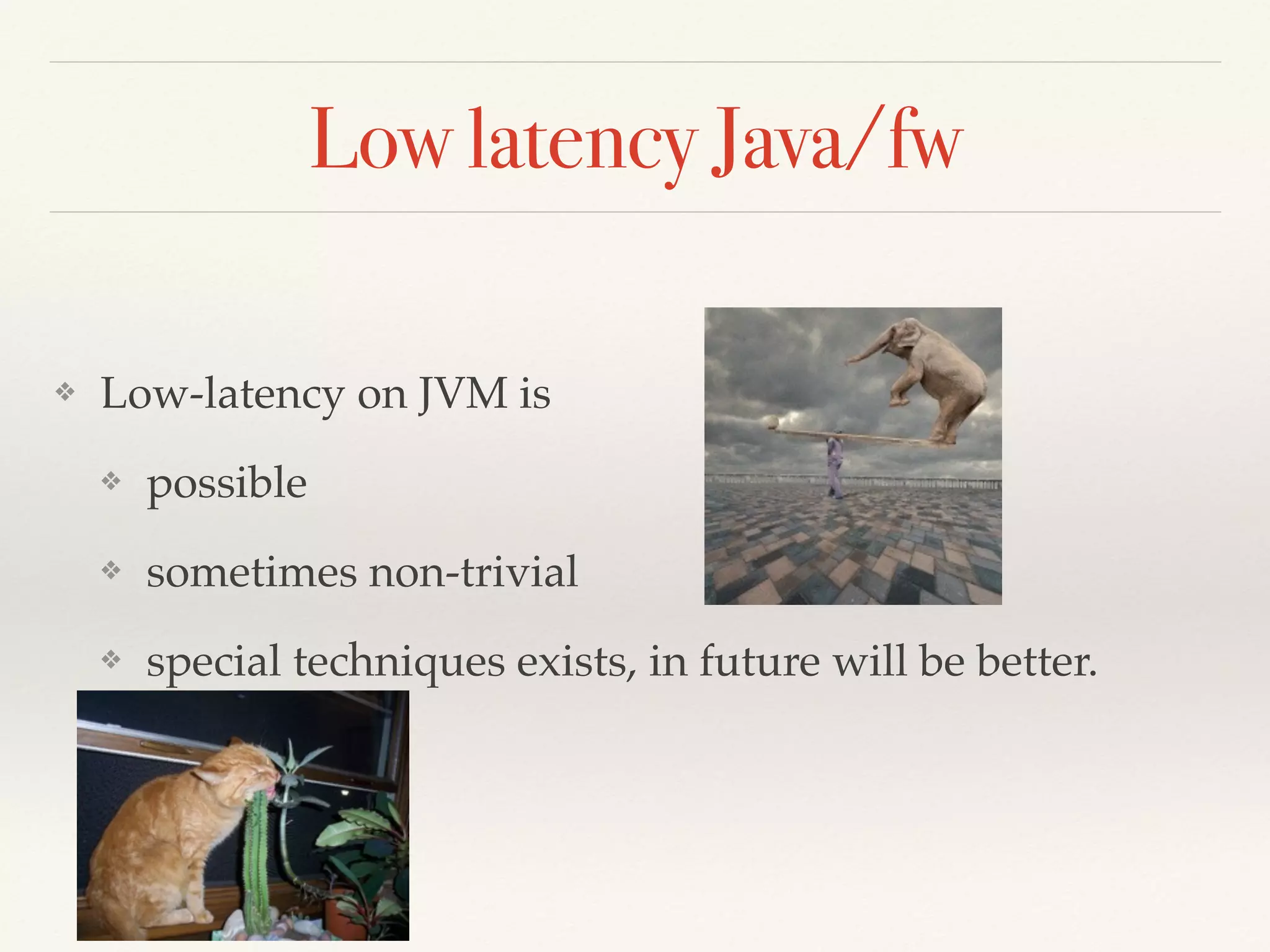 Low latency Java/fw

❖ Low-latency on JVM is

❖ possible

❖ sometimes non-trivial

❖ special techniques exists, in future will be better.